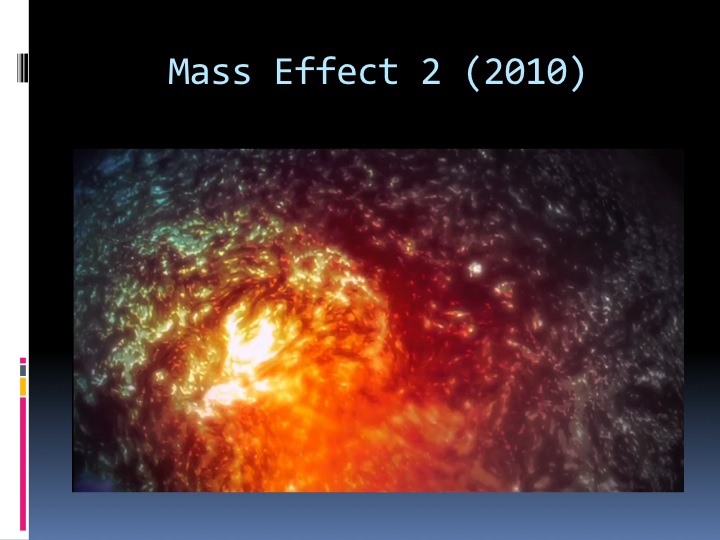 Mass Effect 2 (2010)